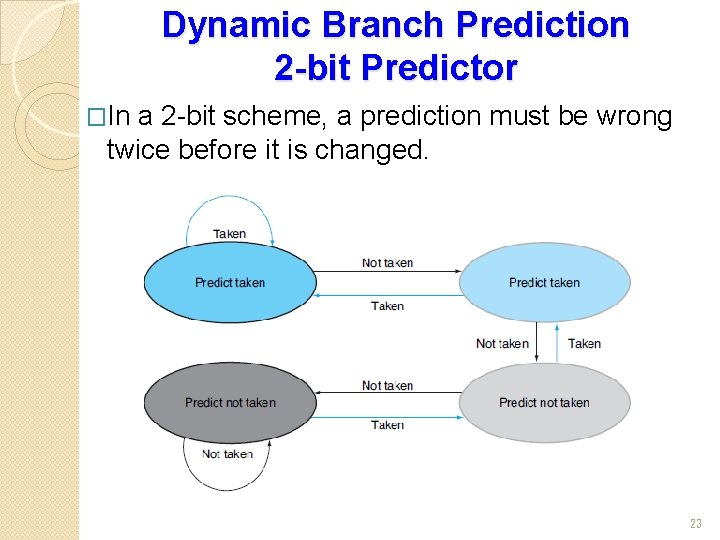 Dynamic Branch Prediction
2-bit Predictor

□In a 2-bit scheme, a prediction must be wrong twice before it is changed.

Taken

Predict taken

Not taken

Taken

Predict taken

Not taken

Taken

Predict not taken

Not taken

Taken

Predict not taken

Not taken

23